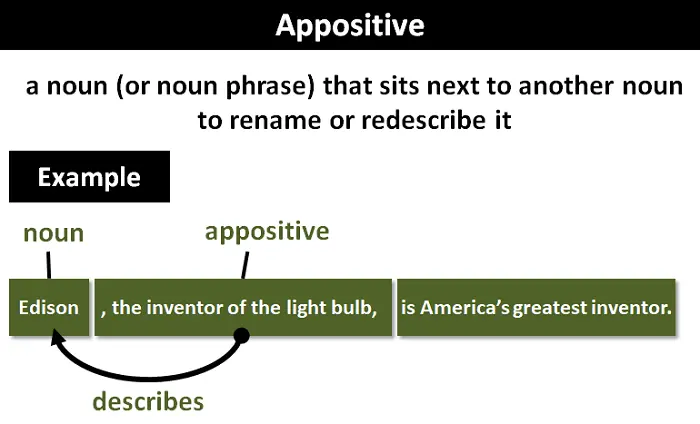 Appositive

a noun (or noun phrase) that sits next to another noun to rename or redescribe it

Example

noun

appositive

Edison

, the inventor of the light bulb,

is America's greatest inventor.

describes